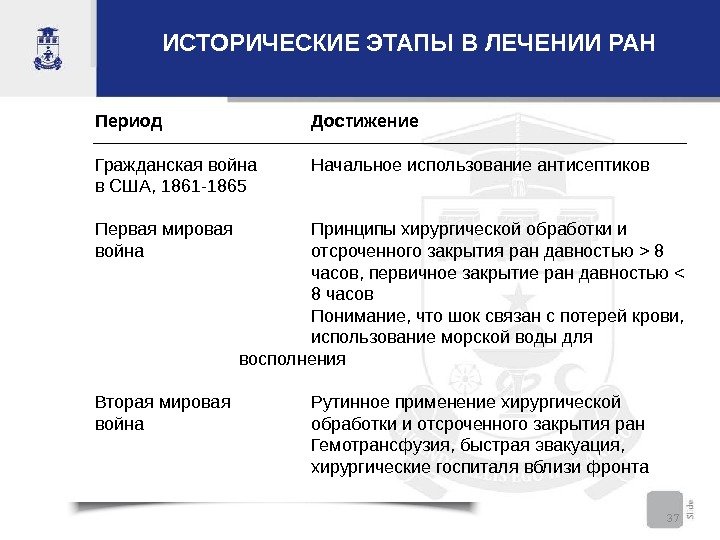 ИСТОРИЧЕСКИЕ ЭТАПЫ В ЛЕЧЕНИИ РАН

| Период | Достижение |
|---|---|
| Гражданская война в США, 1861-1865 | Начальное использование антисептиков |
| Первая мировая война | Принципы хирургической обработки и отсроченного закрытия ран давностью > 8 часов, первичное закрытие ран давностью < 8 часов Понимание, что шок связан с потерей крови, использование морской воды для восполнения |
| Вторая мировая война | Рутинное применение хирургической обработки и отсроченного закрытия ран Гемотрансфузия, быстрая эвакуация, хирургические госпиталя вблизи фронта |

37 Slide